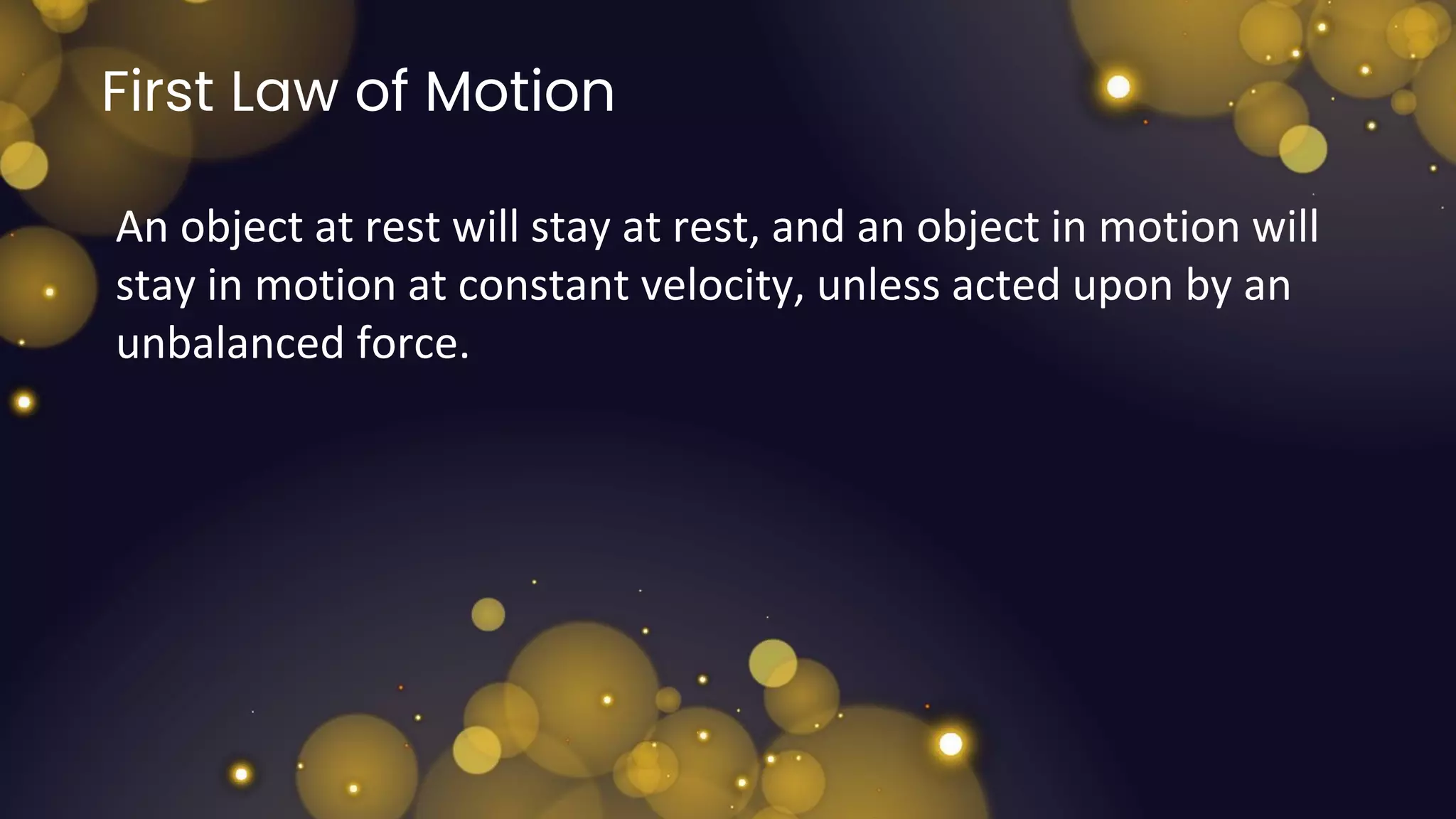 First Law of Motion

An object at rest will stay at rest, and an object in motion will stay in motion at constant velocity, unless acted upon by an unbalanced force.